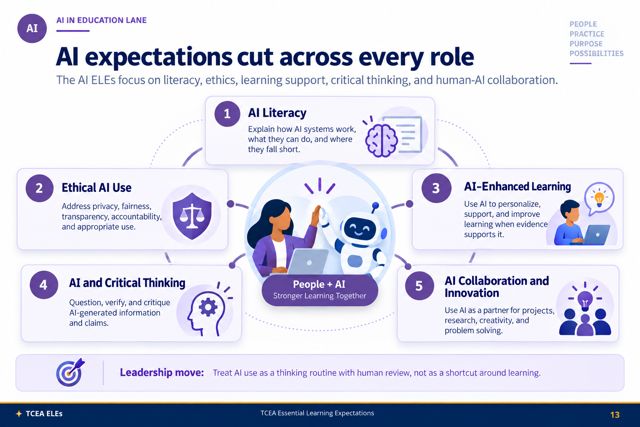 AI

AI IN EDUCATION LANE

PEOPLE
PRACTICE
PURPOSE
POSSIBILITIES

AI expectations cut across every role

The AI ELEs focus on literacy, ethics, learning support, critical thinking, and human-AI collaboration.

1 AI Literacy
Explain how AI systems work, what they can do, and where they fall short.

2 Ethical AI Use
Address privacy, fairness, transparency, accountability, and appropriate use.

3 AI-Enhanced Learning
Use AI to personalize, support, and improve learning when evidence supports it.

People + AI
Stronger Learning Together

4 AI and Critical Thinking
Question, verify, and critique AI-generated information and claims.

5 AI Collaboration and Innovation
Use AI as a partner for projects, research, creativity, and problem solving.

Leadership move: Treat AI use as a thinking routine with human review, not as a shortcut around learning.

TCEA ELEs

TCEA Essential Learning Expectations

13